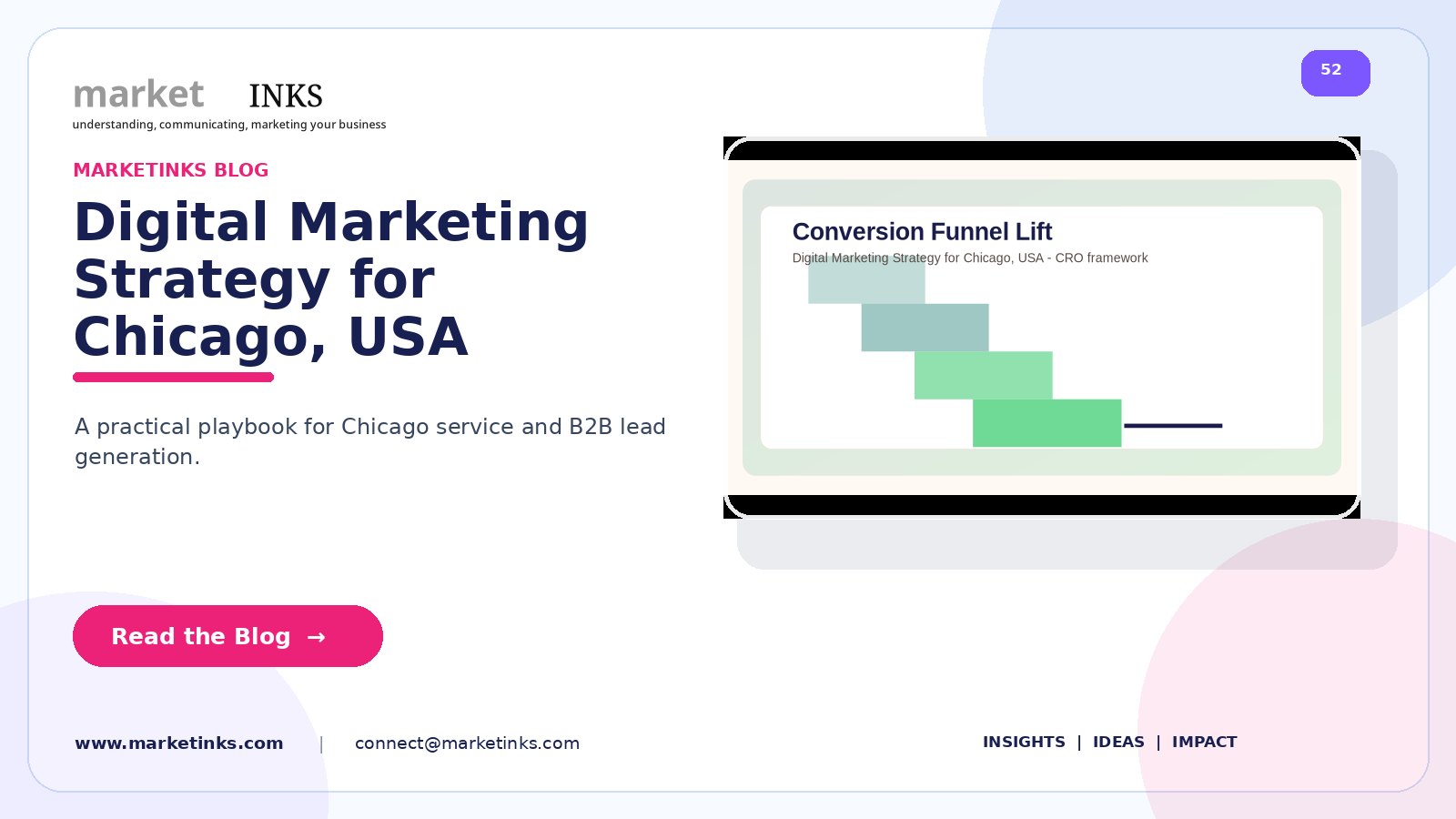 market INKS
understanding, communicating, marketing your business

52

MARKETINKS BLOG

Digital Marketing Strategy for Chicago, USA

A practical playbook for Chicago service and B2B lead generation.

Conversion Funnel Lift
Digital Marketing Strategy for Chicago, USA - CRO framework

Read the Blog →

www.marketinks.com | connect@marketinks.com

INSIGHTS | IDEAS | IMPACT